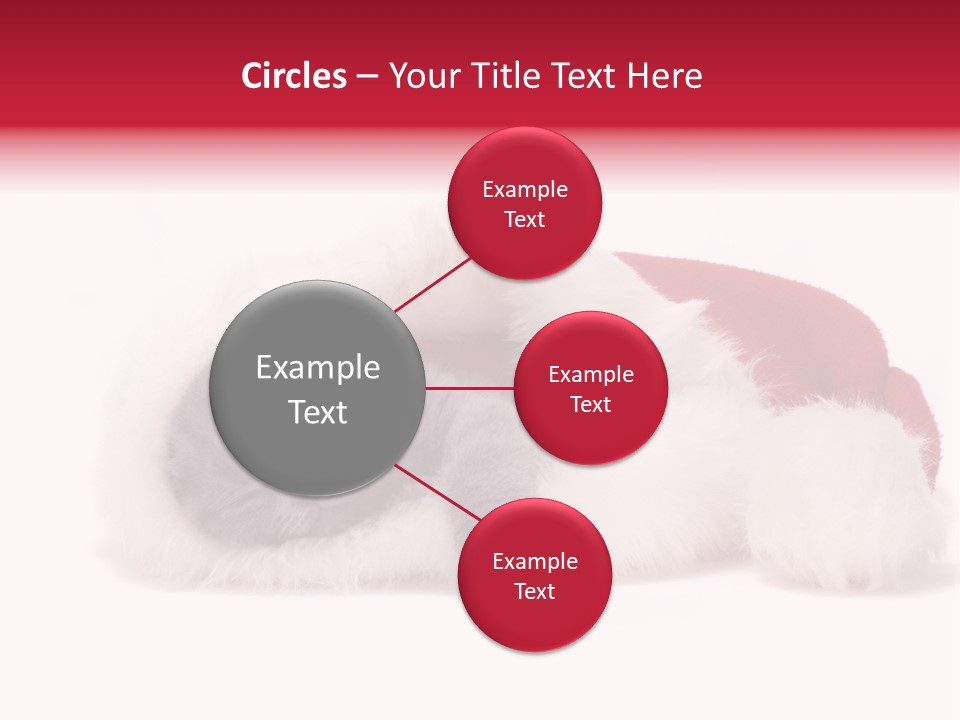 Circles – Your Title Text Here

Example Text

Example Text

Example Text

Example Text